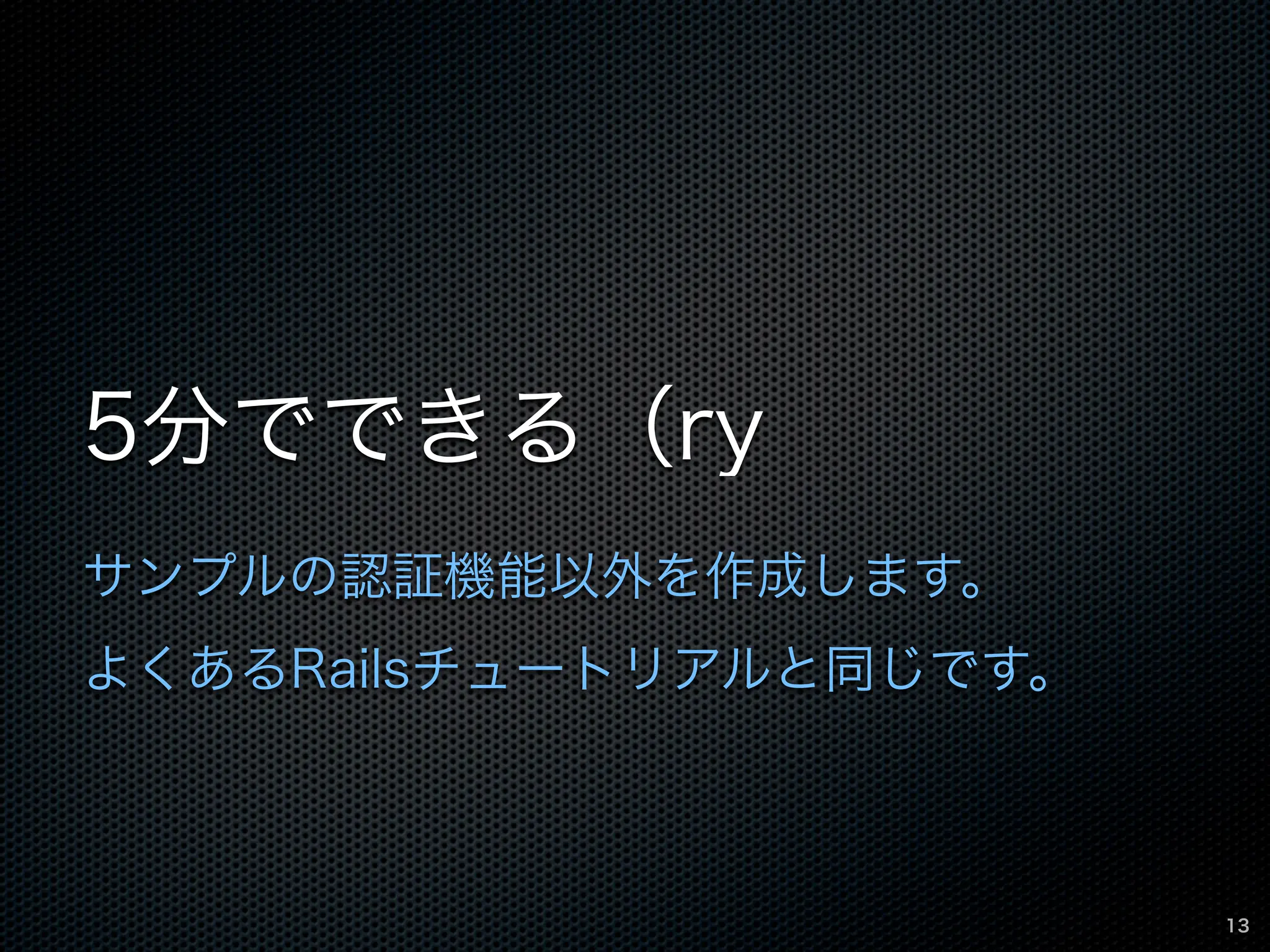 5分でできる（ry

サンプルの認証機能以外を作成します。

よくあるRailsチュートリアルと同じです。

13